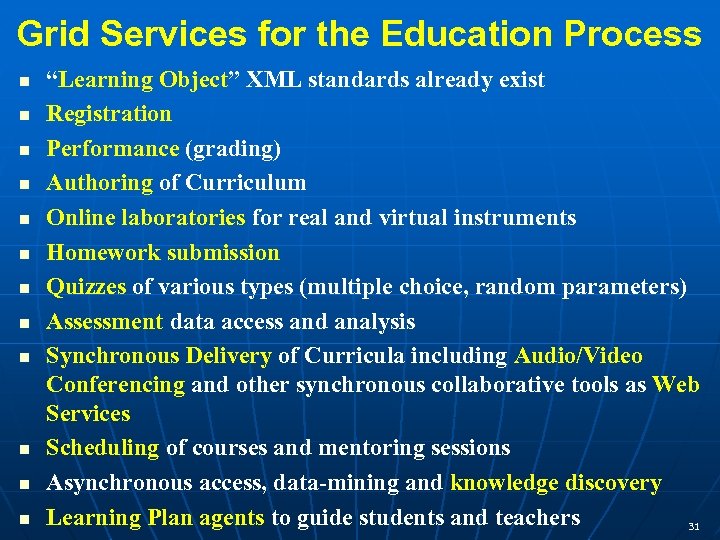 Grid Services for the Education Process

- “Learning Object” XML standards already exist
- Registration
- Performance (grading)
- Authoring of Curriculum
- Online laboratories for real and virtual instruments
- Homework submission
- Quizzes of various types (multiple choice, random parameters)
- Assessment data access and analysis
- Synchronous Delivery of Curricula including Audio/Video Conferencing and other synchronous collaborative tools as Web Services
- Scheduling of courses and mentoring sessions
- Asynchronous access, data-mining and knowledge discovery
- Learning Plan agents to guide students and teachers

31